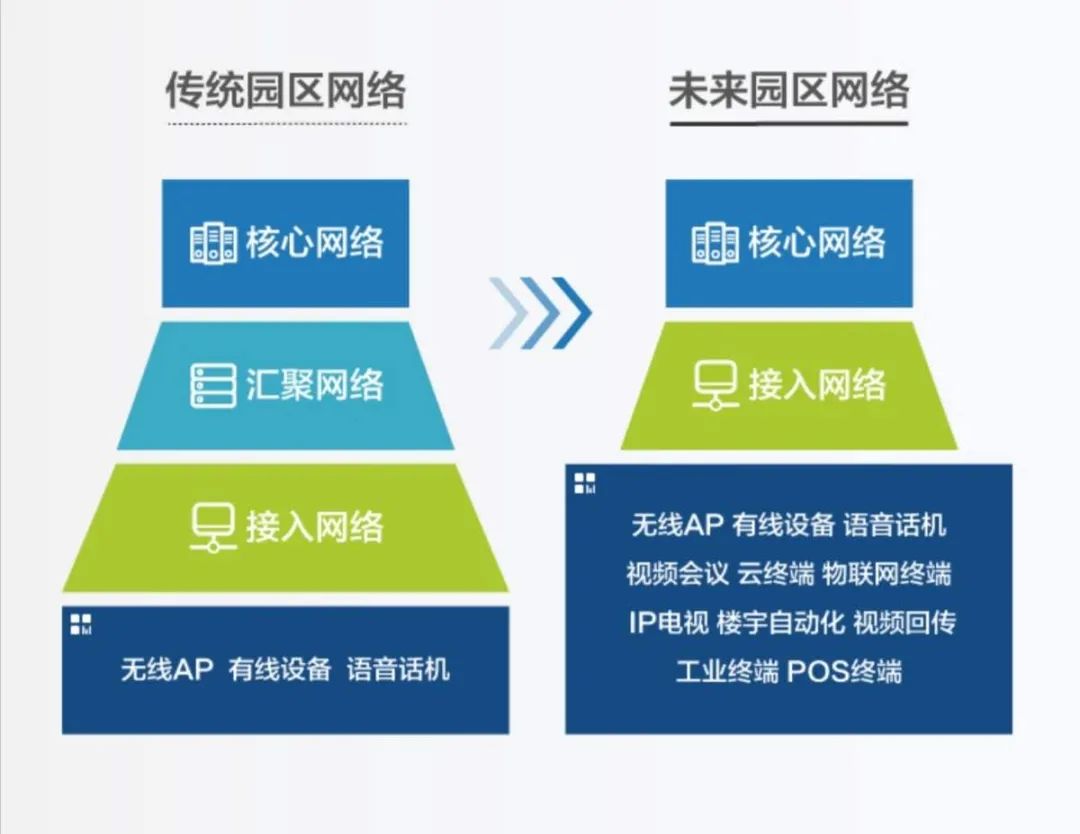 传统园区网络

核心网络

汇聚网络

接入网络

无线AP 有线设备 语音话机

未来园区网络

核心网络

接入网络

无线AP 有线设备 语音话机
视频会议 云终端 物联网终端
IP电视 楼宇自动化 视频回传
工业终端 POS终端